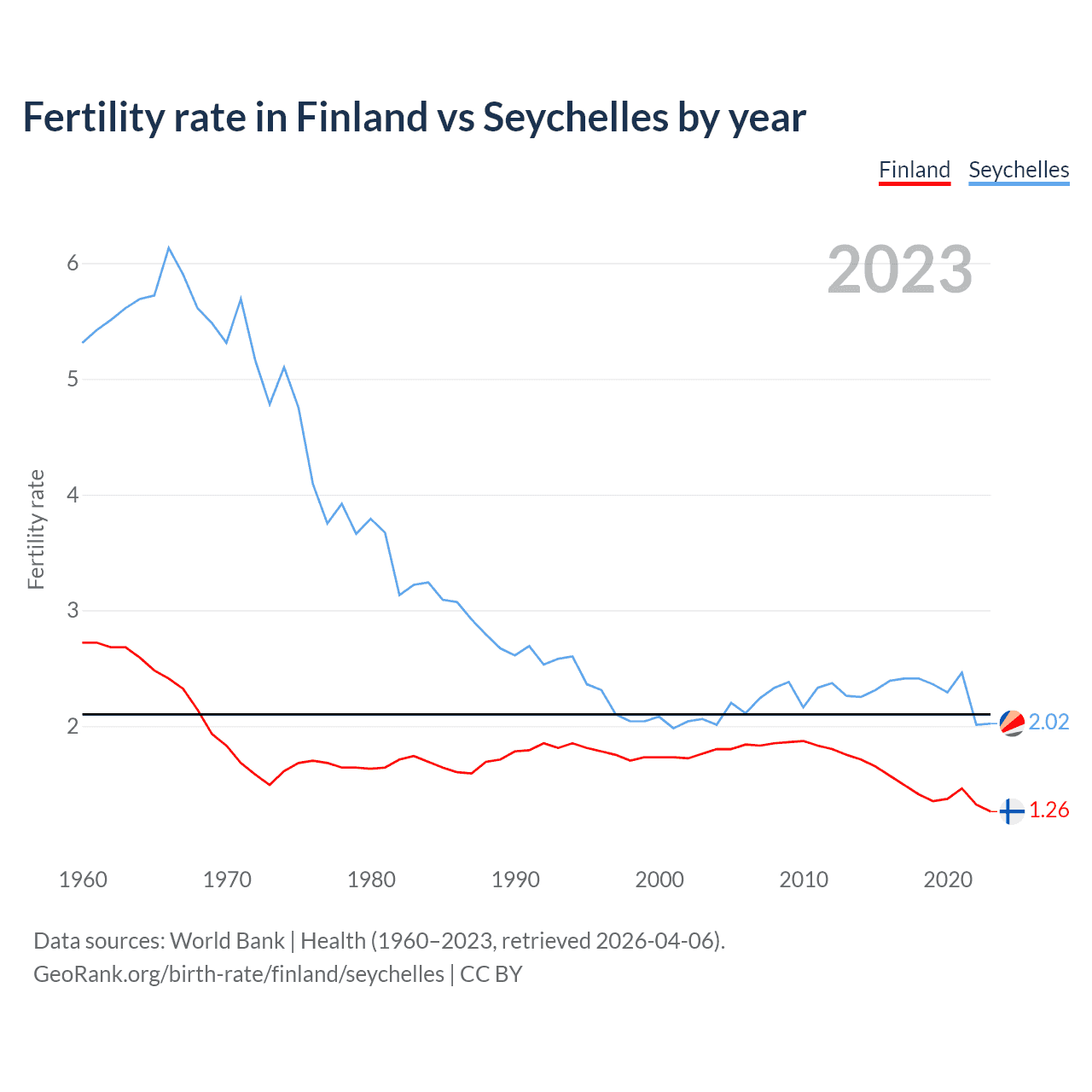 Fertility rate in Finland vs Seychelles by year

Finland Seychelles

2023

Fertility rate

6
5
4
3
2

2.02
1.26

1960 1970 1980 1990 2000 2010 2020

Data sources: World Bank | Health (1960–2023, retrieved 2026-04-06).
GeoRank.org/birth-rate/finland/seychelles | CC BY